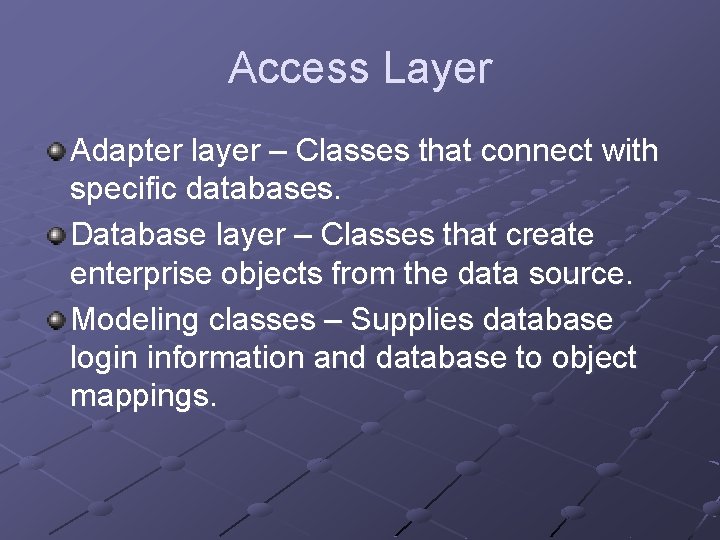 Access Layer

Adapter layer – Classes that connect with specific databases.

Database layer – Classes that create enterprise objects from the data source.

Modeling classes – Supplies database login information and database to object mappings.